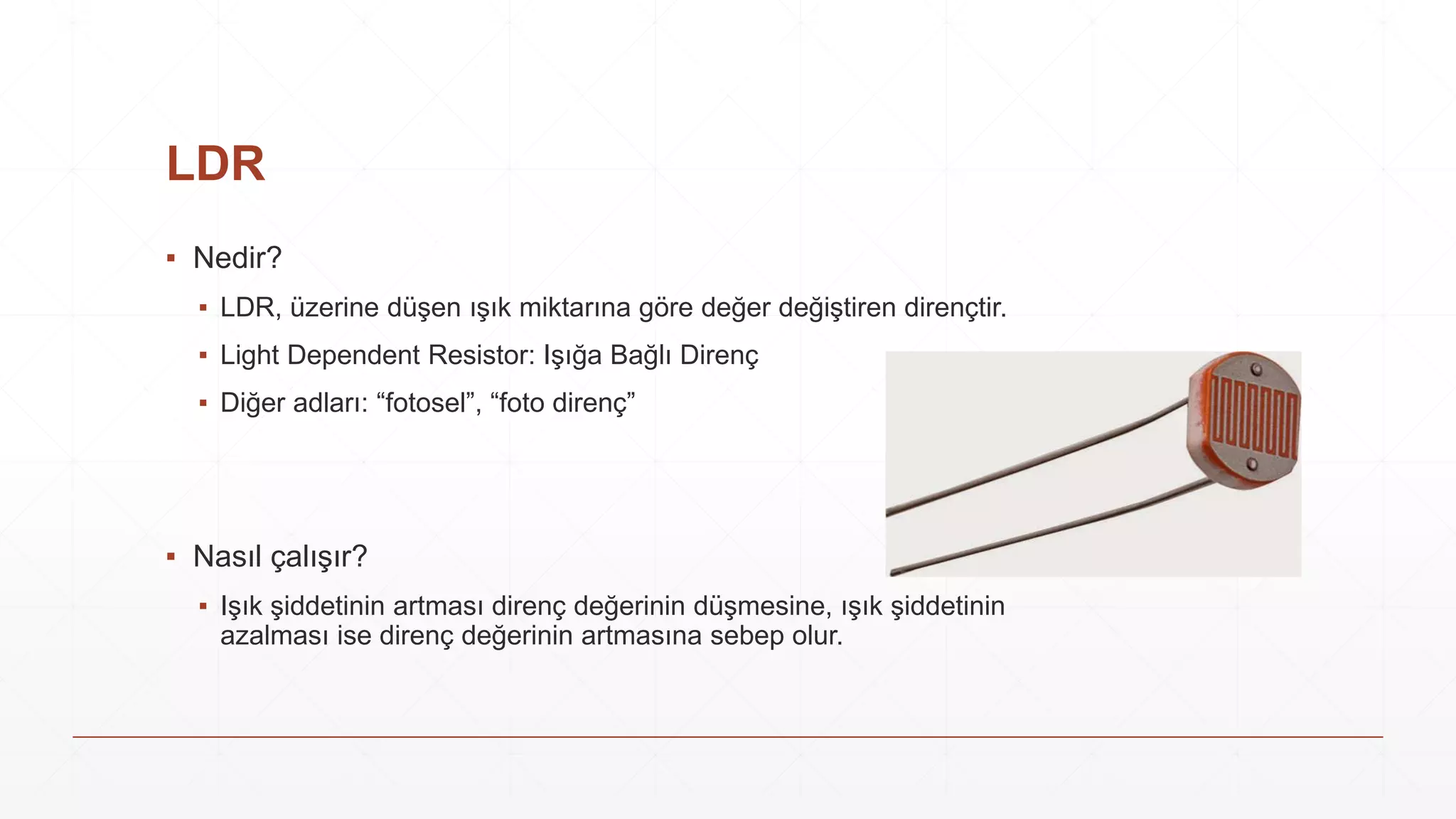 LDR

▪ Nedir?

▪ LDR, üzerine düşen ışık miktarına göre değer değiştiren dirençtir.

▪ Light Dependent Resistor: Işığa Bağlı Direnç

▪ Diğer adları: “fotosel”, “foto direnç”

▪ Nasıl çalışır?

▪ Işık şiddetinin artması direnç değerinin düşmesine, ışık şiddetinin azalması ise direnç değerinin artmasına sebep olur.